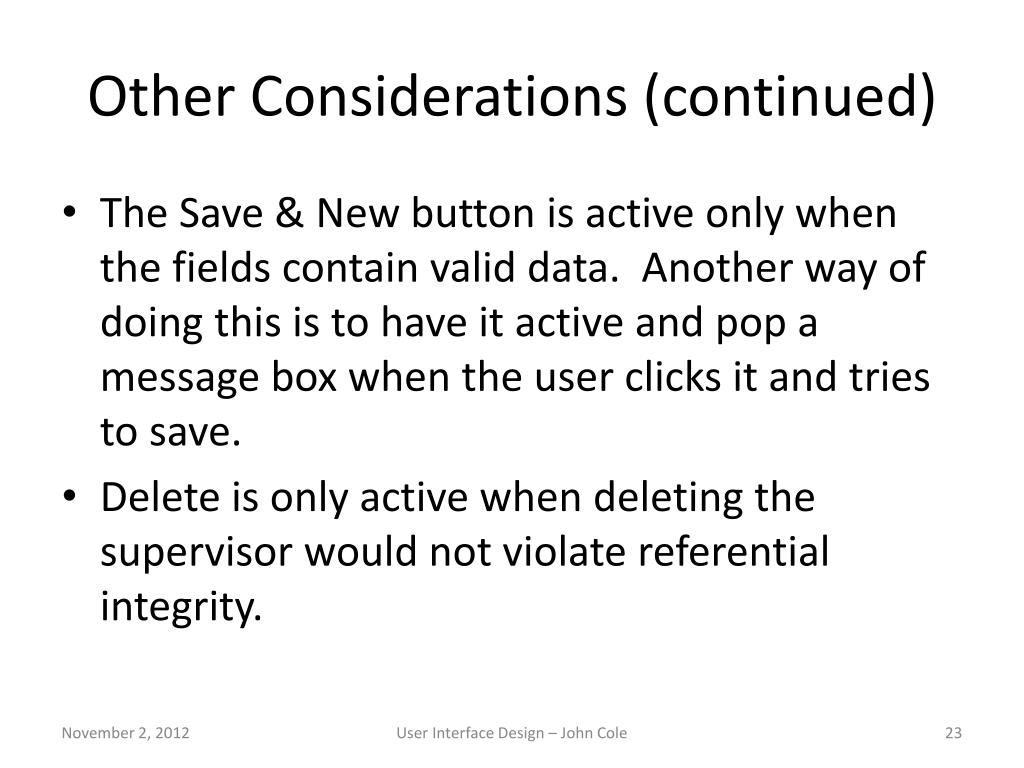 Other Considerations (continued)

• The Save & New button is active only when the fields contain valid data.  Another way of doing this is to have it active and pop a message box when the user clicks it and tries to save.

• Delete is only active when deleting the supervisor would not violate referential integrity.

November 2, 2012

User Interface Design – John Cole

23